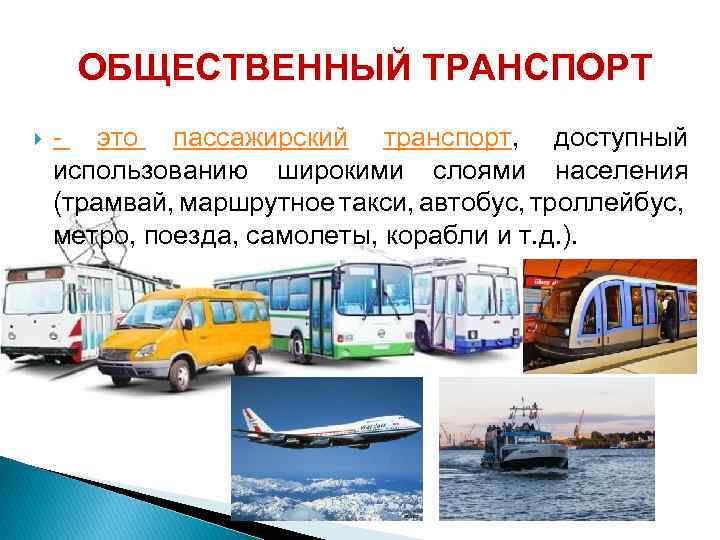 ОБЩЕСТВЕННЫЙ ТРАНСПОРТ

- это пассажирский транспорт, доступный использованию широкими слоями населения (трамвай, маршрутное такси, автобус, троллейбус, метро, поезда, самолеты, корабли и т.д.).